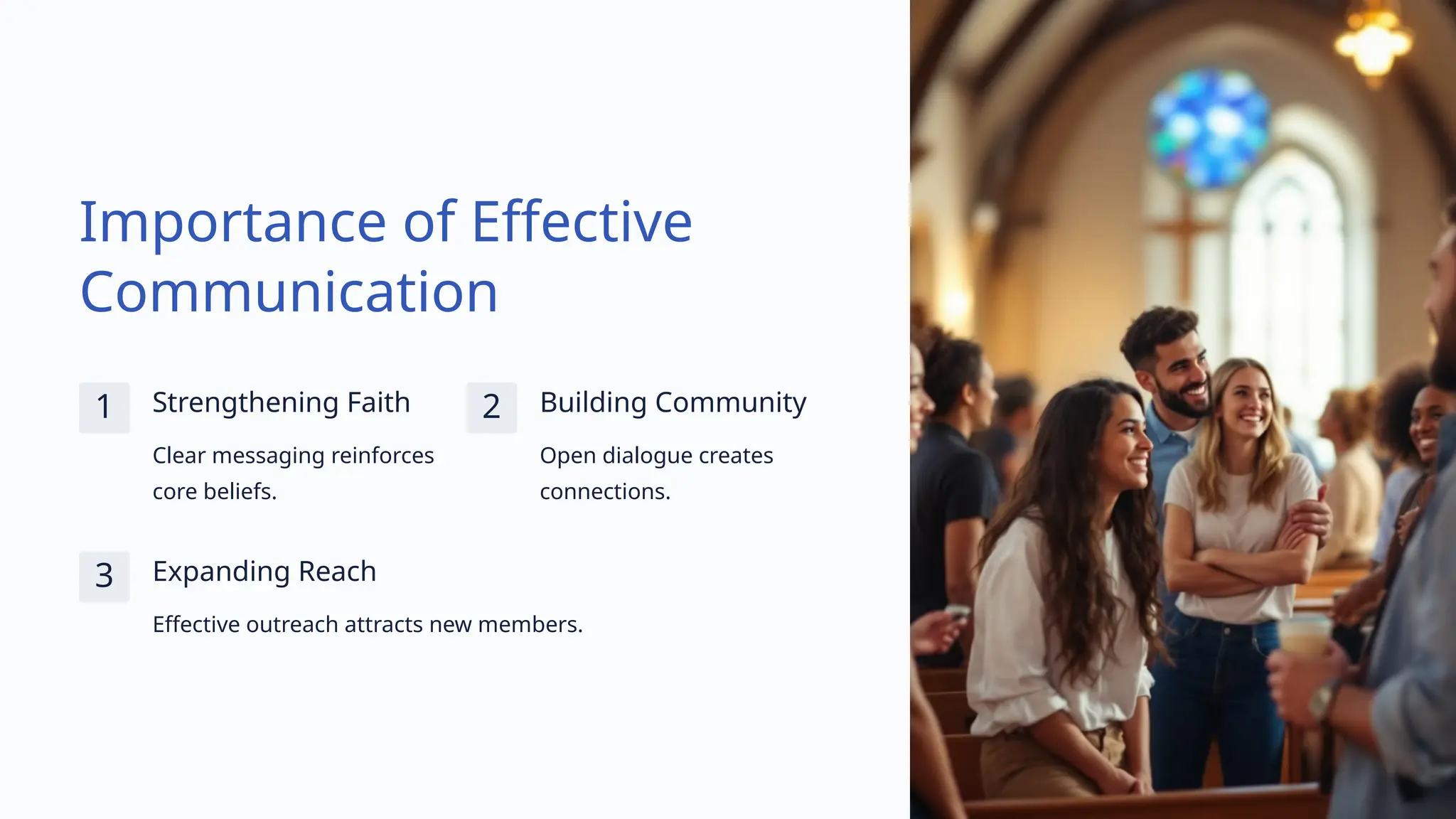 Importance of Effective Communication

1
Strengthening Faith
Clear messaging reinforces core beliefs.

2
Building Community
Open dialogue creates connections.

3
Expanding Reach
Effective outreach attracts new members.